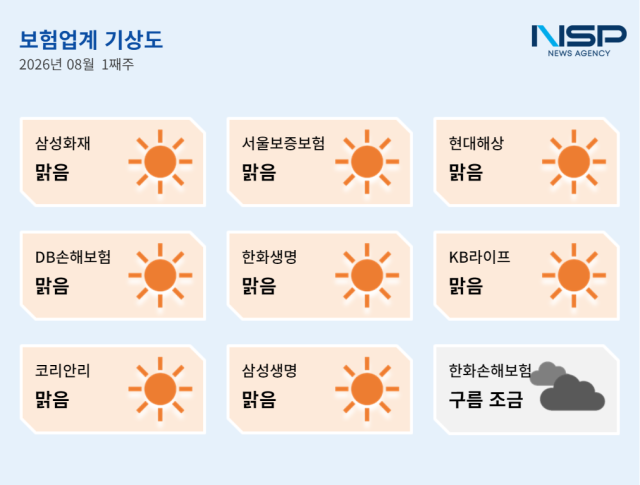 보험업계 기상도
2026년 08월 1째주

NSP
NEWS AGENCY

삼성화재
맑음

서울보증보험
맑음

현대해상
맑음

DB손해보험
맑음

한화생명
맑음

KB라이프
맑음

코리안리
맑음

삼성생명
맑음

한화손해보험
구름 조금